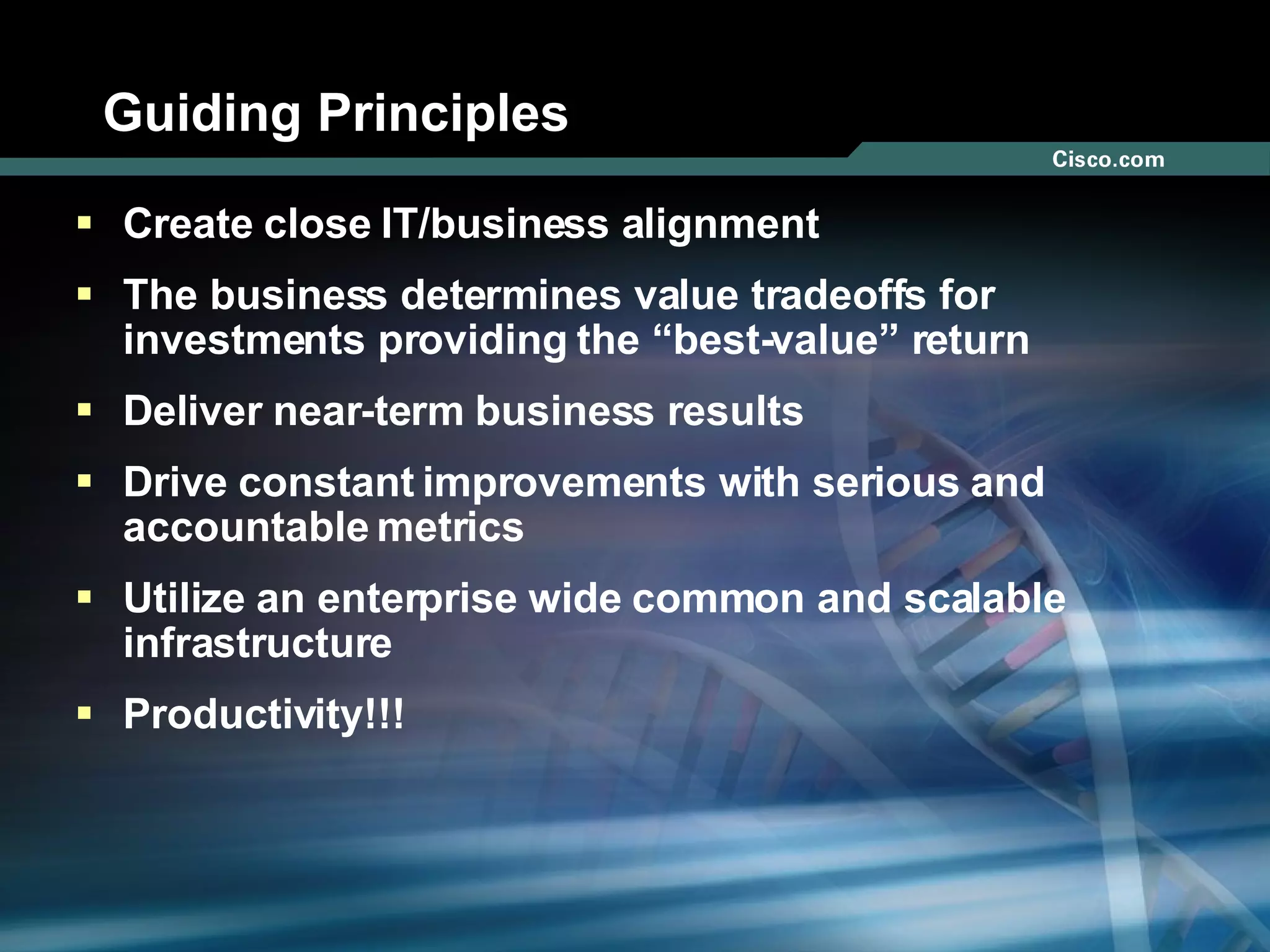 Guiding Principles

Cisco.com

▪ Create close IT/business alignment

▪ The business determines value tradeoffs for investments providing the “best-value” return

▪ Deliver near-term business results

▪ Drive constant improvements with serious and accountable metrics

▪ Utilize an enterprise wide common and scalable infrastructure

▪ Productivity!!!